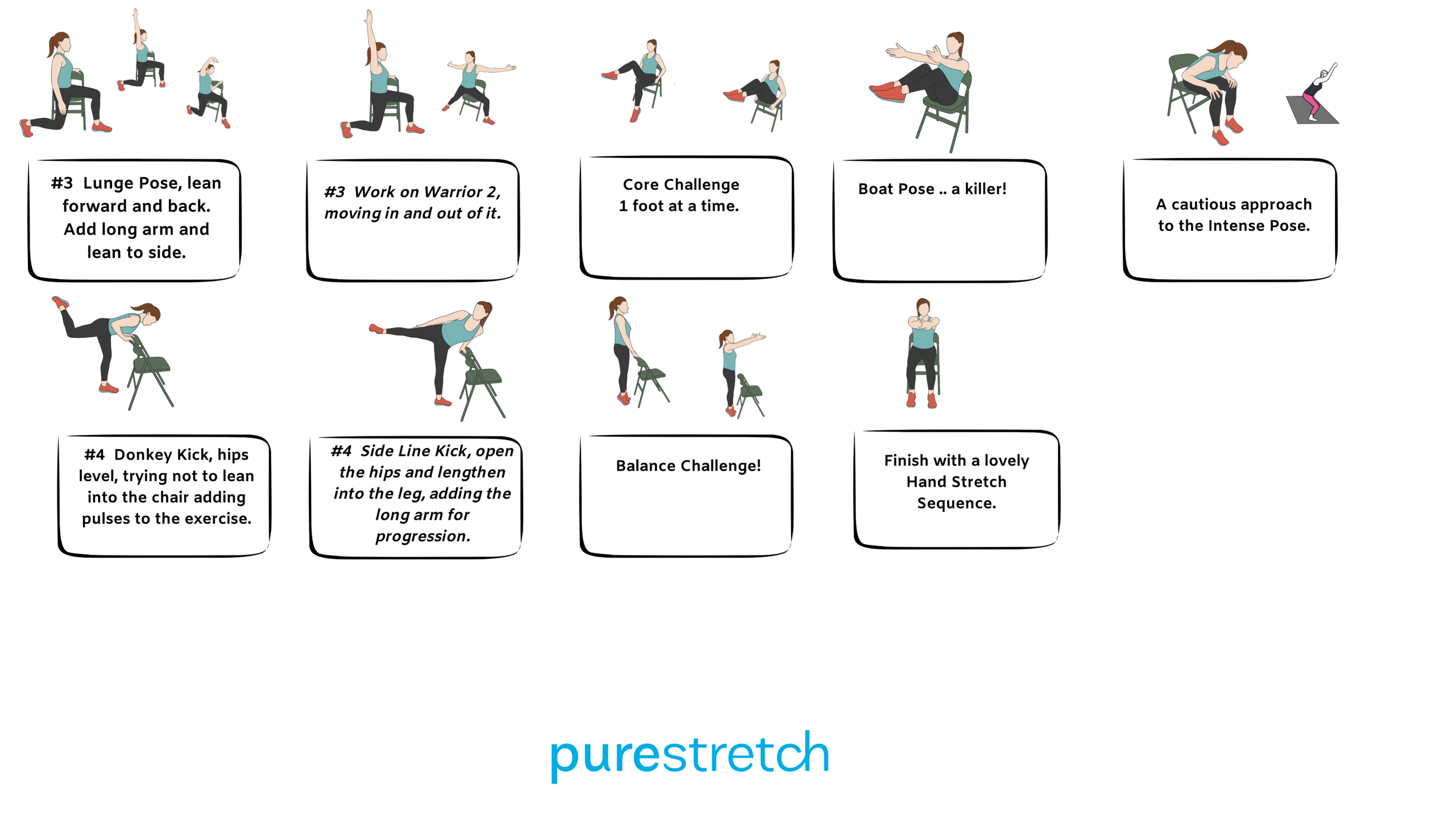 #3 Lunge Pose, lean forward and back. Add long arm and lean to side.

#3 Work on Warrior 2, moving in and out of it.

Core Challenge 1 foot at a time.

Boat Pose .. a killer!

A cautious approach to the Intense Pose.

#4 Donkey Kick, hips level, trying not to lean into the chair adding pulses to the exercise.

#4 Side Line Kick, open the hips and lengthen into the leg, adding the long arm for progression.

Balance Challenge!

Finish with a lovely Hand Stretch Sequence.

purestretch